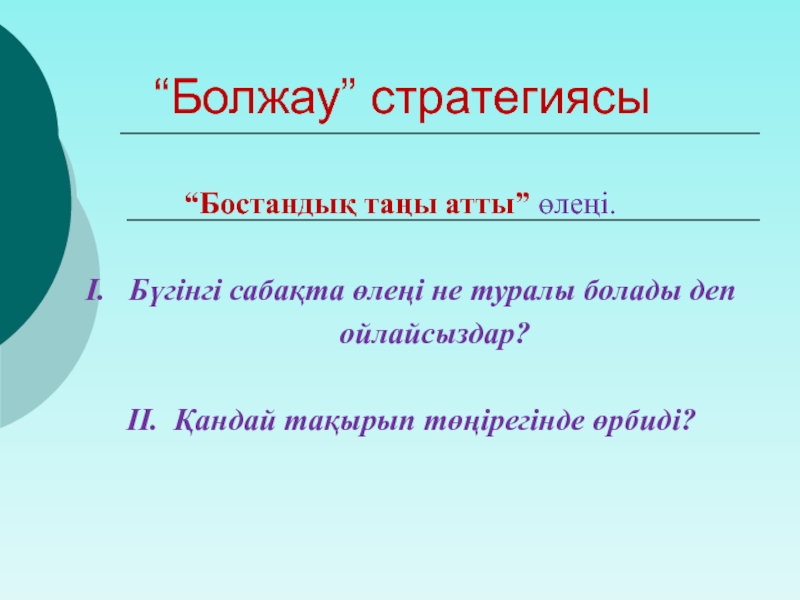 “Болжау” стратегиясы

“Бостандық таңы атты” өлеңі.

I. Бүгінгі сабақта өлеңі не туралы болады деп ойлайсыздар?

II. Қандай тақырып төңірегінде өрбиді?